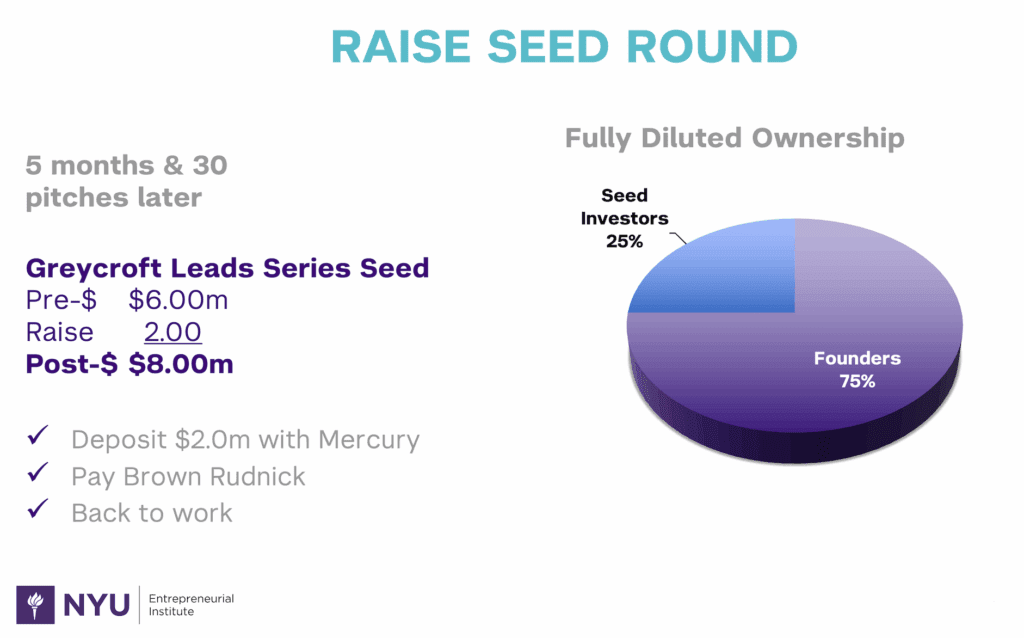 RAISE SEED ROUND

5 months & 30 pitches later

Greycroft Leads Series Seed
Pre-$ $6.00m
Raise 2.00
Post-$ $8.00m

✓ Deposit $2.0m with Mercury
✓ Pay Brown Rudnick
✓ Back to work

Fully Diluted Ownership

Seed Investors 25%

Founders 75%

NYU Entrepreneurial Institute